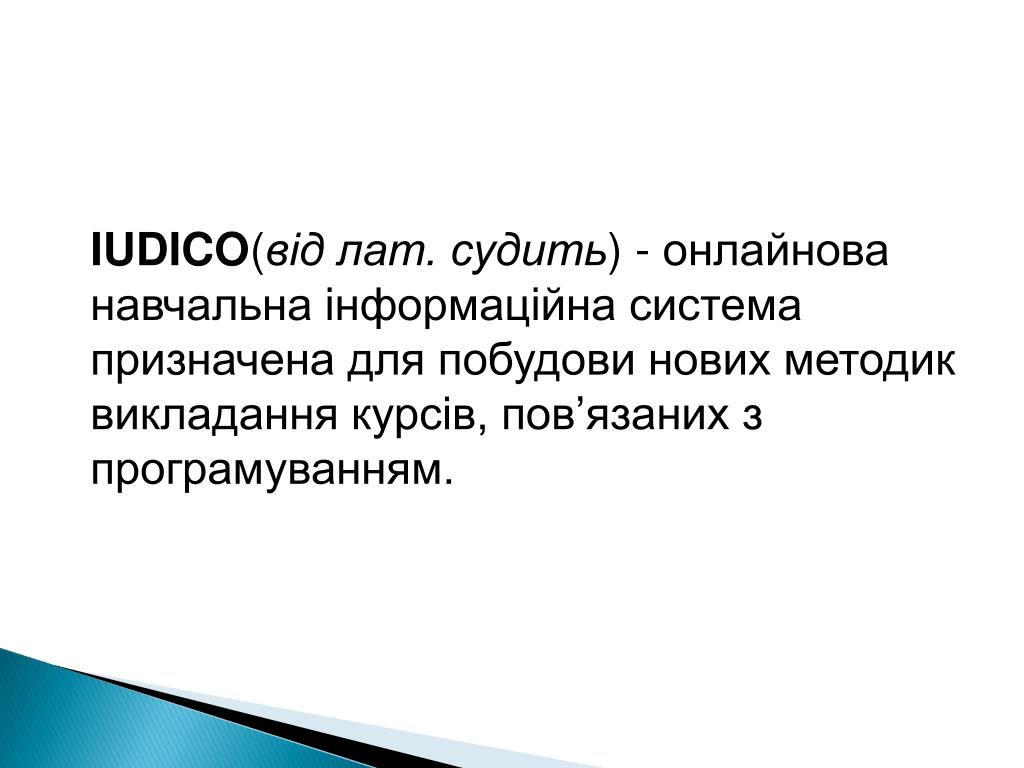 IUDICO(від лат. судить) - онлайнова навчальна інформаційна система призначена для побудови нових методик викладання курсів, пов’язаних з програмуванням.